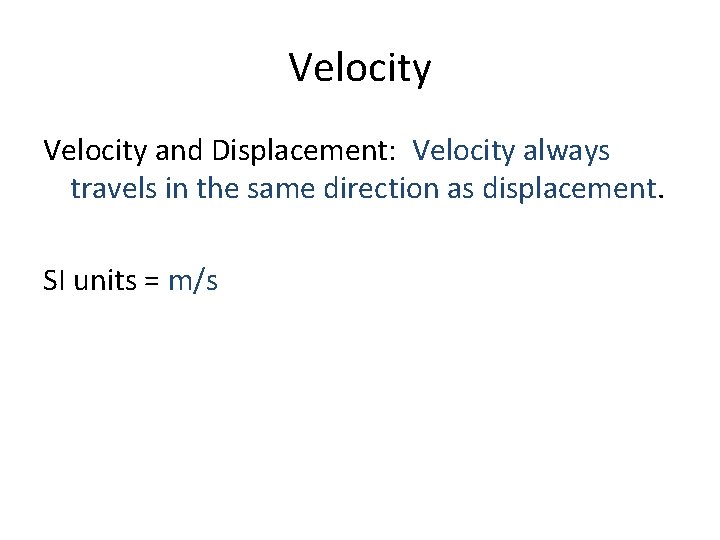 Velocity

Velocity and Displacement: Velocity always travels in the same direction as displacement.

SI units = m/s